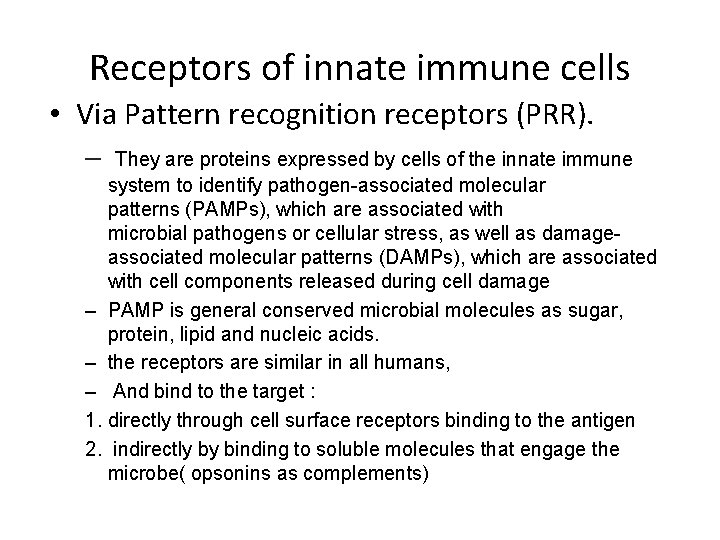 Receptors of innate immune cells

• Via Pattern recognition receptors (PRR).

– They are proteins expressed by cells of the innate immune system to identify pathogen-associated molecular patterns (PAMPs), which are associated with microbial pathogens or cellular stress, as well as damage-associated molecular patterns (DAMPs), which are associated with cell components released during cell damage

– PAMP is general conserved microbial molecules as sugar, protein, lipid and nucleic acids.

– the receptors are similar in all humans,

– And bind to the target :

1. directly through cell surface receptors binding to the antigen

2. indirectly by binding to soluble molecules that engage the microbe( opsonins as complements)